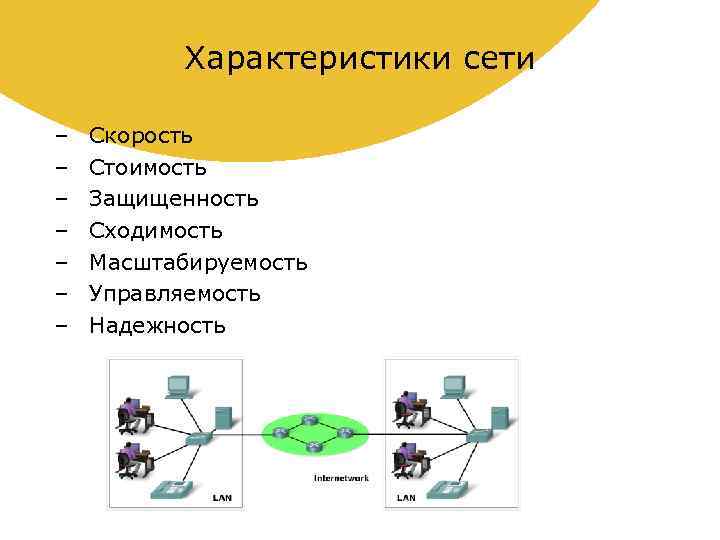 Характеристики сети

– Скорость
– Стоимость
– Защищенность
– Сходимость
– Масштабируемость
– Управляемость
– Надежность

LAN

Internetwork

LAN